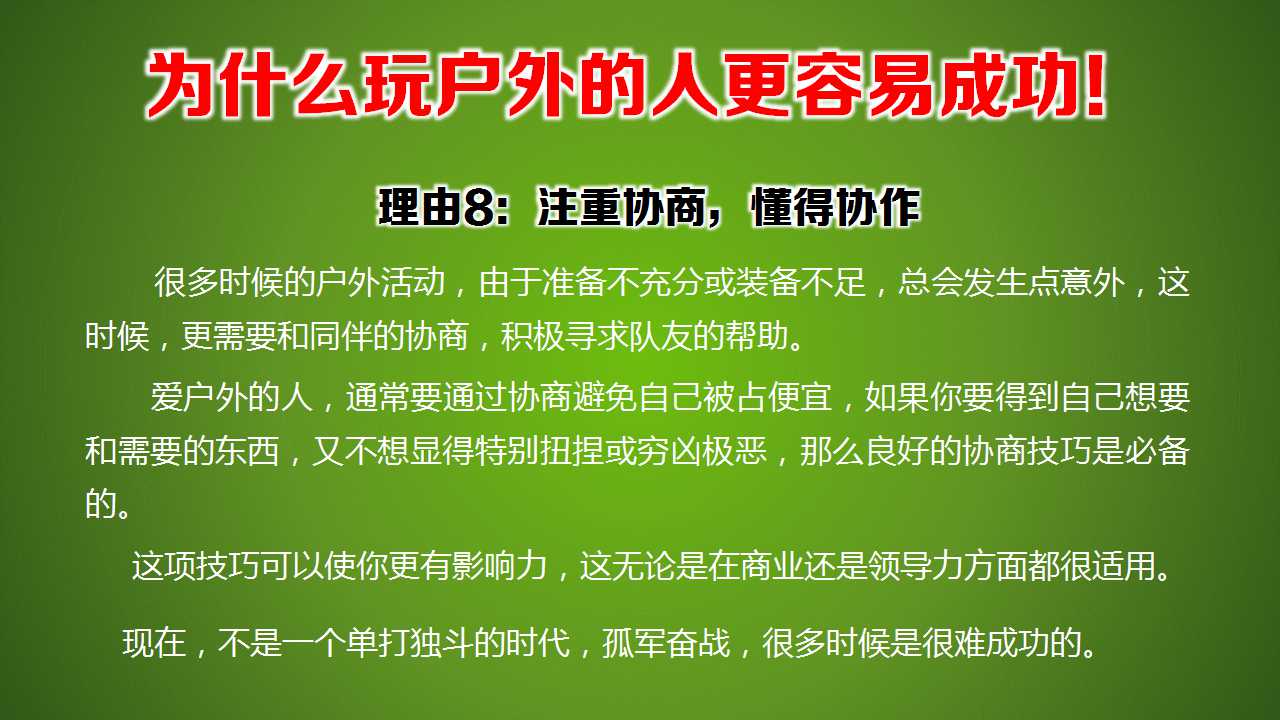 为什么玩户外的人更容易成功!

理由8：注重协商，懂得协作

很多时候的户外活动，由于准备不充分或装备不足，总会发生点意外，这时候，更需要和同伴的协商，积极寻求队友的帮助。

爱户外的人，通常要通过协商避免自己被占便宜，如果你要得到自己想要和需要的东西，又不想显得特别扭捏或穷凶极恶，那么良好的协商技巧是必备的。

这项技巧可以使你更有影响力，这无论是在商业还是领导力方面都很适用。

现在，不是一个单打独斗的时代，孤军奋战，很多时候是很难成功的。